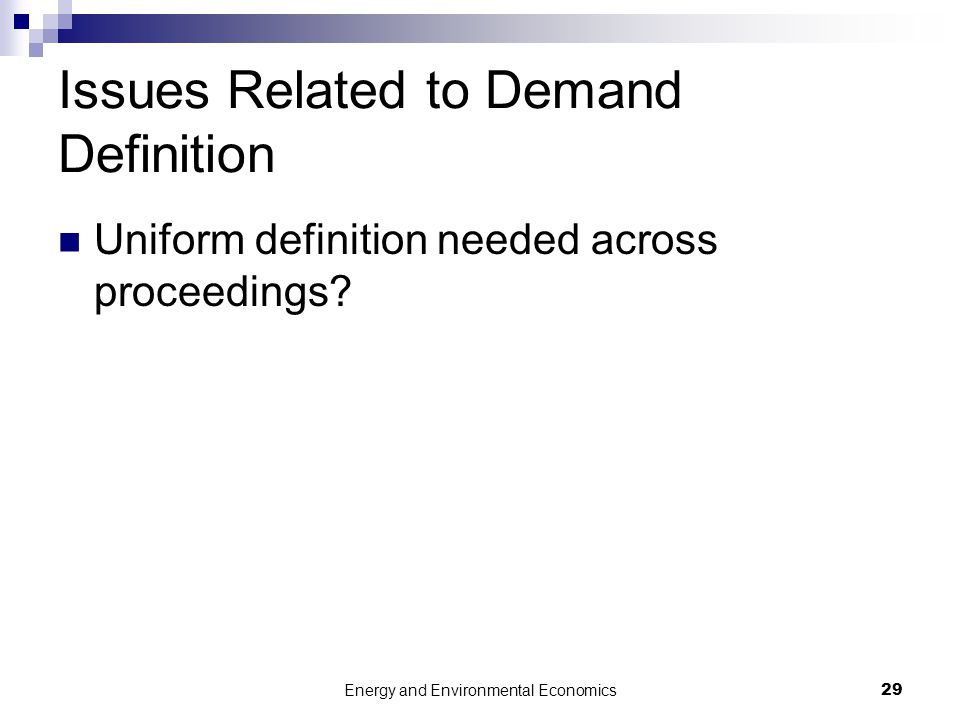 Issues Related to Demand Definition

Uniform definition needed across proceedings?

Energy and Environmental Economics

29